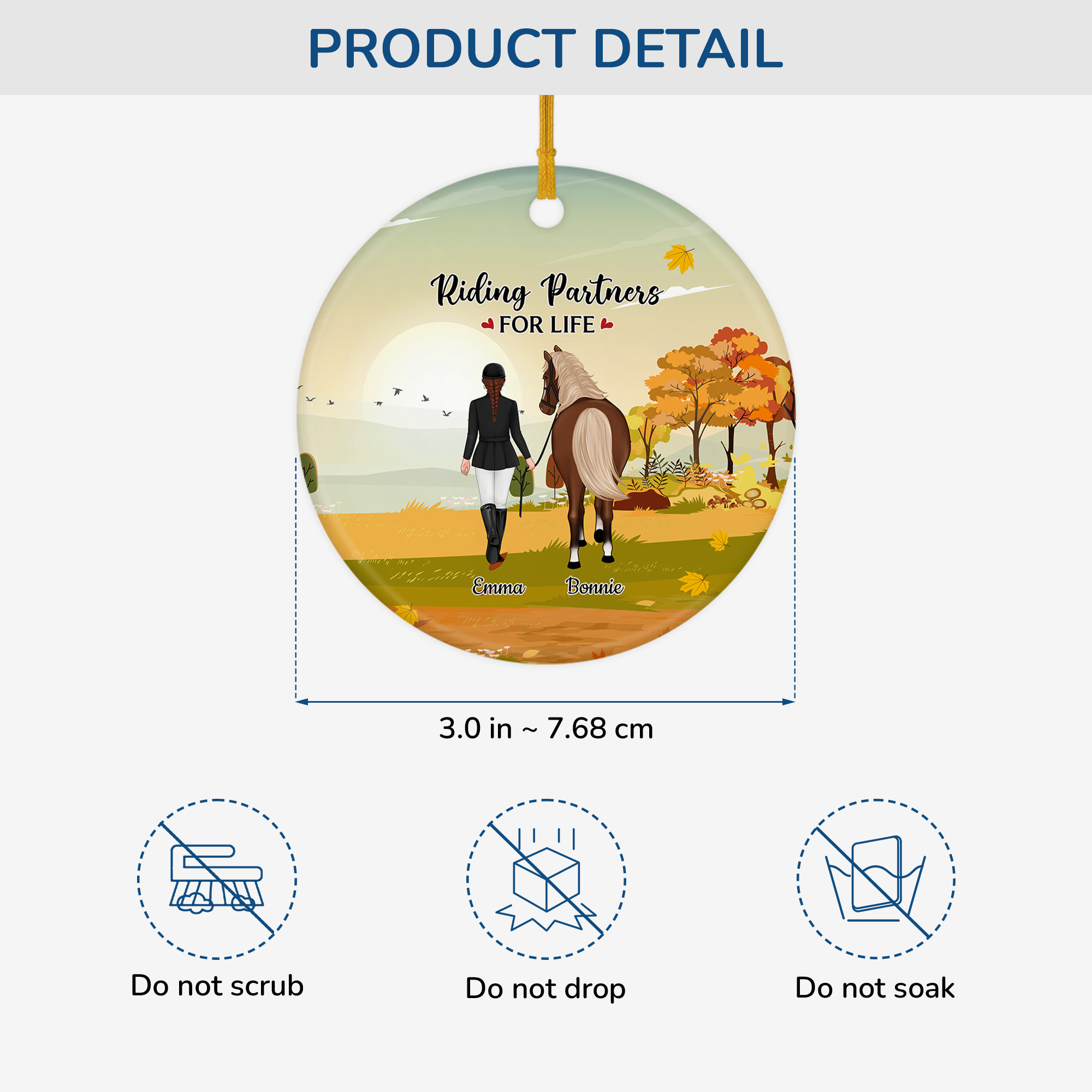 PRODUCT DETAIL

Riding Partners
FOR LIFE

Emma Bonnie

3.0 in ~ 7.68 cm

Do not scrub

Do not drop

Do not soak